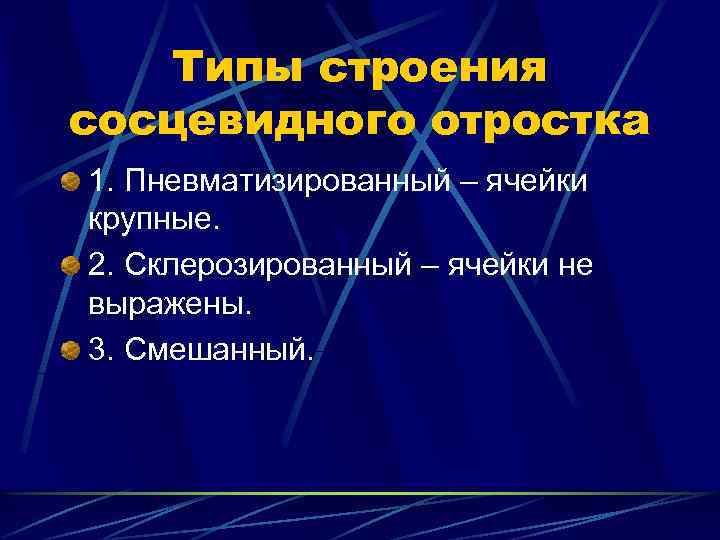 Типы строения сосцевидного отростка

1. Пневматизированный – ячейки крупные.

2. Склерозированный – ячейки не выражены.

3. Смешанный.